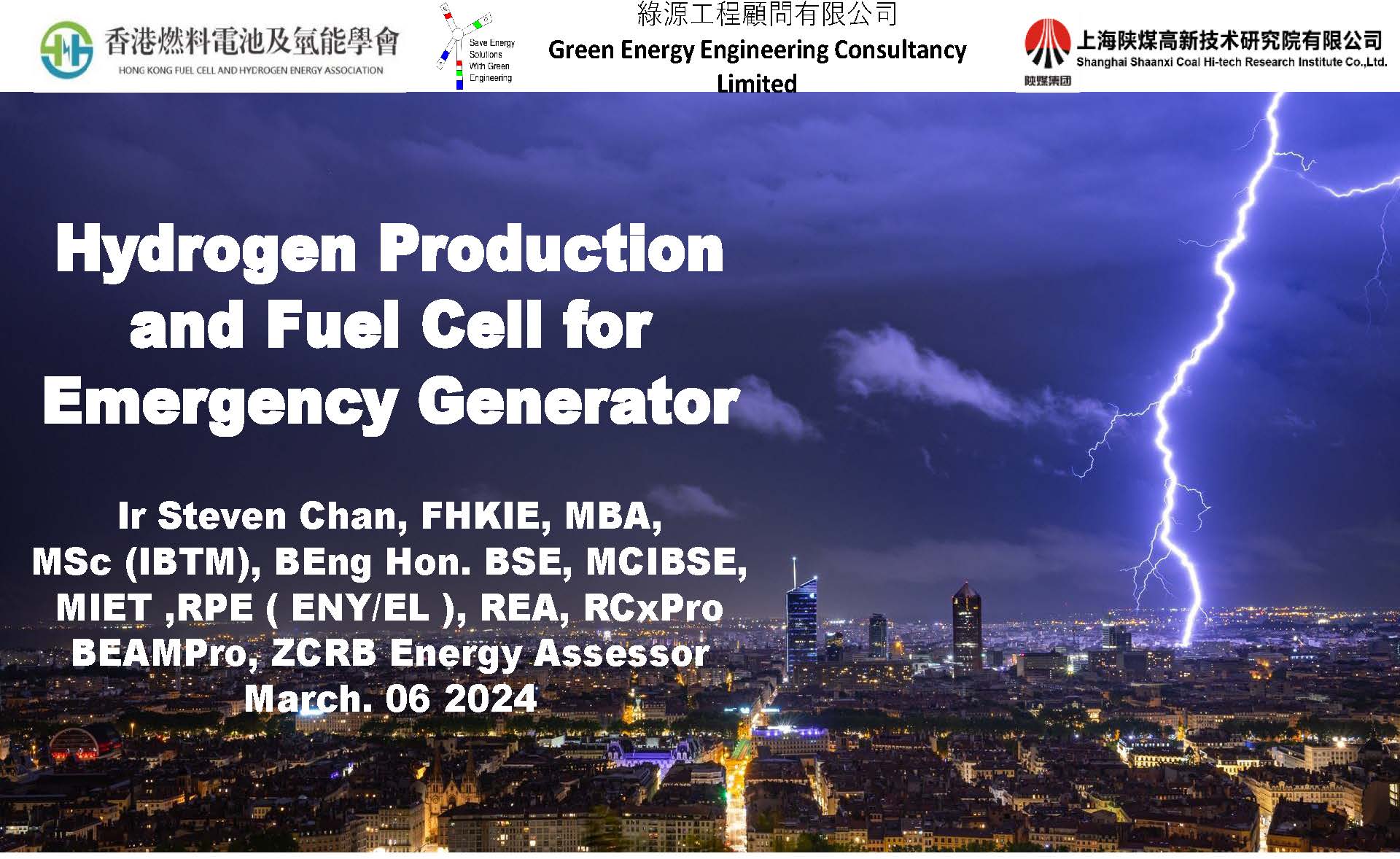 香港燃料電池及氫能學會
HONG KONG FUEL CELL AND HYDROGEN ENERGY ASSOCIATION

Save Energy Solutions With Green Engineering

綠源工程顧問有限公司
Green Energy Engineering Consultancy Limited

上海陕煤高新技术研究院有限公司
Shanghai Shaanxi Coal Hi-tech Research Institute Co.,Ltd.
陕煤集团

Hydrogen Production and Fuel Cell for Emergency Generator

Ir Steven Chan, FHKIE, MBA, MSc (IBTM), BEng Hon. BSE, MCIBSE, MIET ,RPE ( ENY/EL ), REA, RCxPro BEAMPro, ZCRB Energy Assessor
March. 06 2024